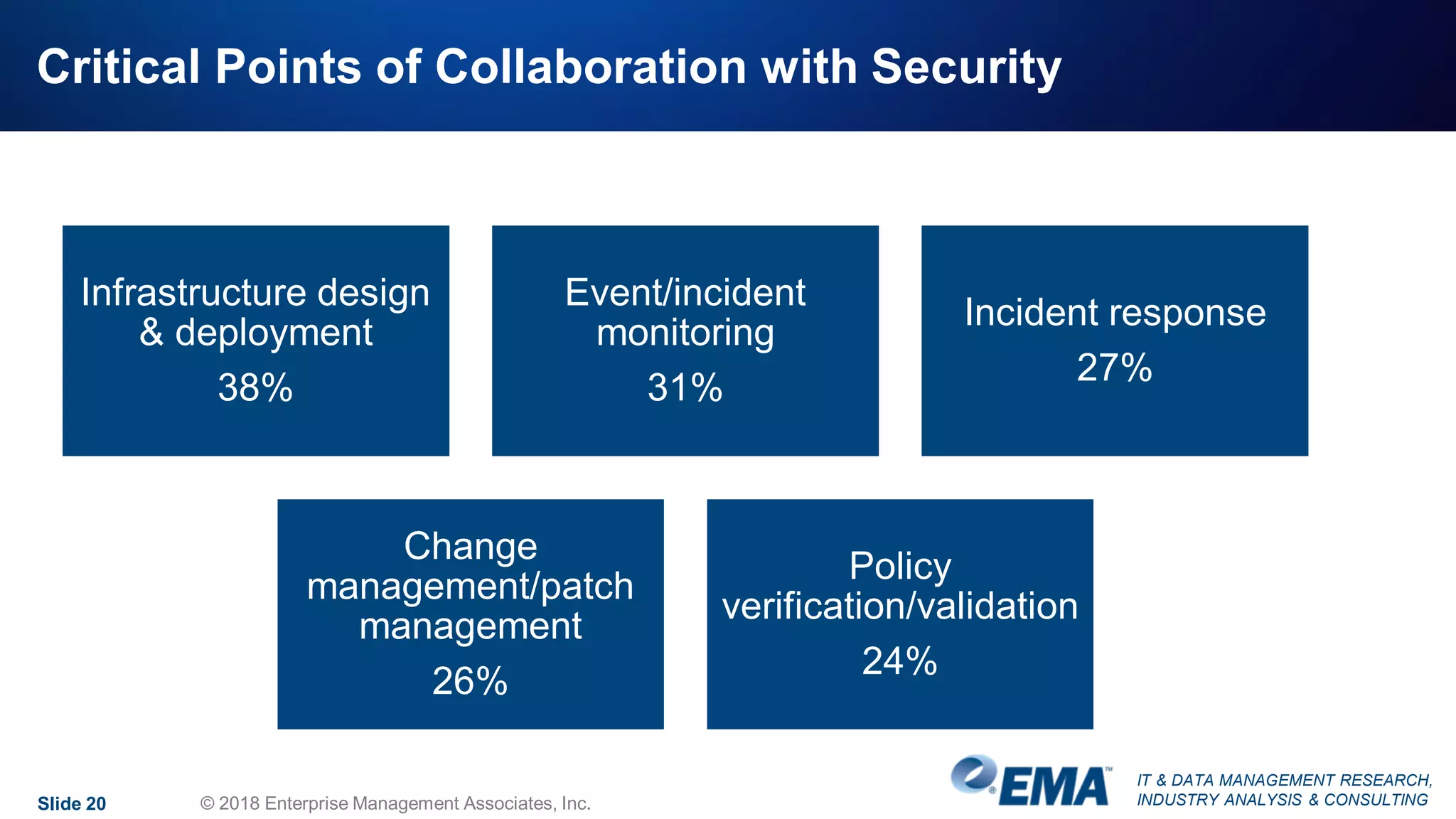 Critical Points of Collaboration with Security

Infrastructure design & deployment
38%

Event/incident monitoring
31%

Incident response
27%

Change management/patch management
26%

Policy verification/validation
24%

Slide 20

© 2018 Enterprise Management Associates, Inc.

EMA™

IT & DATA MANAGEMENT RESEARCH, INDUSTRY ANALYSIS & CONSULTING